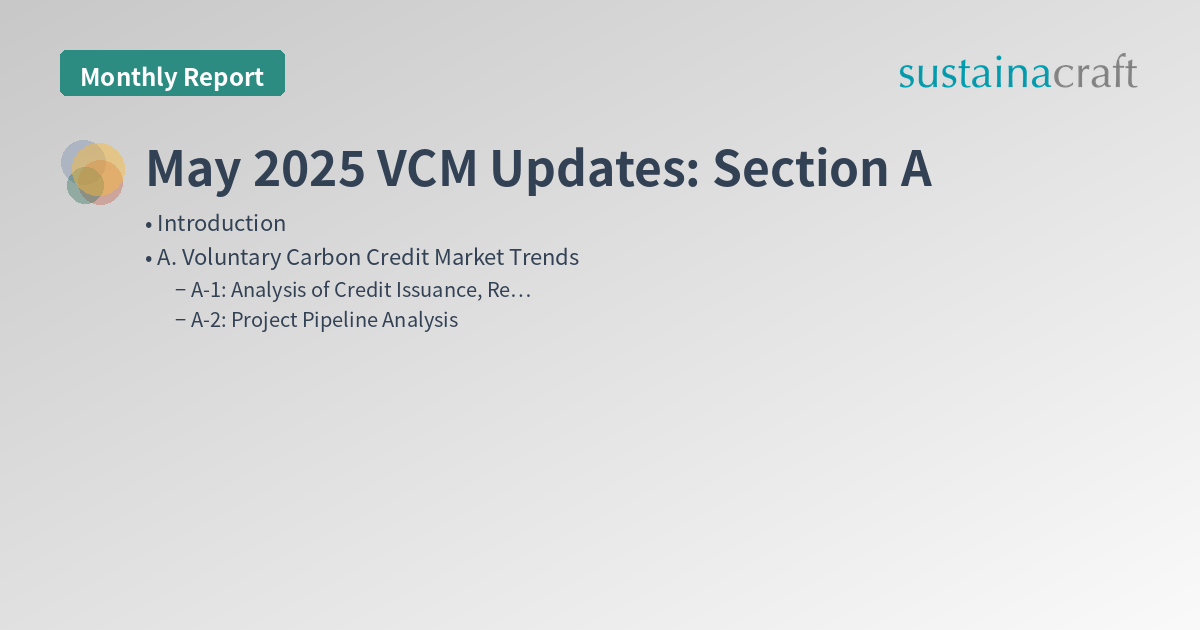 Monthly Report

sustainacraft

May 2025 VCM Updates: Section A

• Introduction
• A. Voluntary Carbon Credit Market Trends
– A-1: Analysis of Credit Issuance, Re…
– A-2: Project Pipeline Analysis